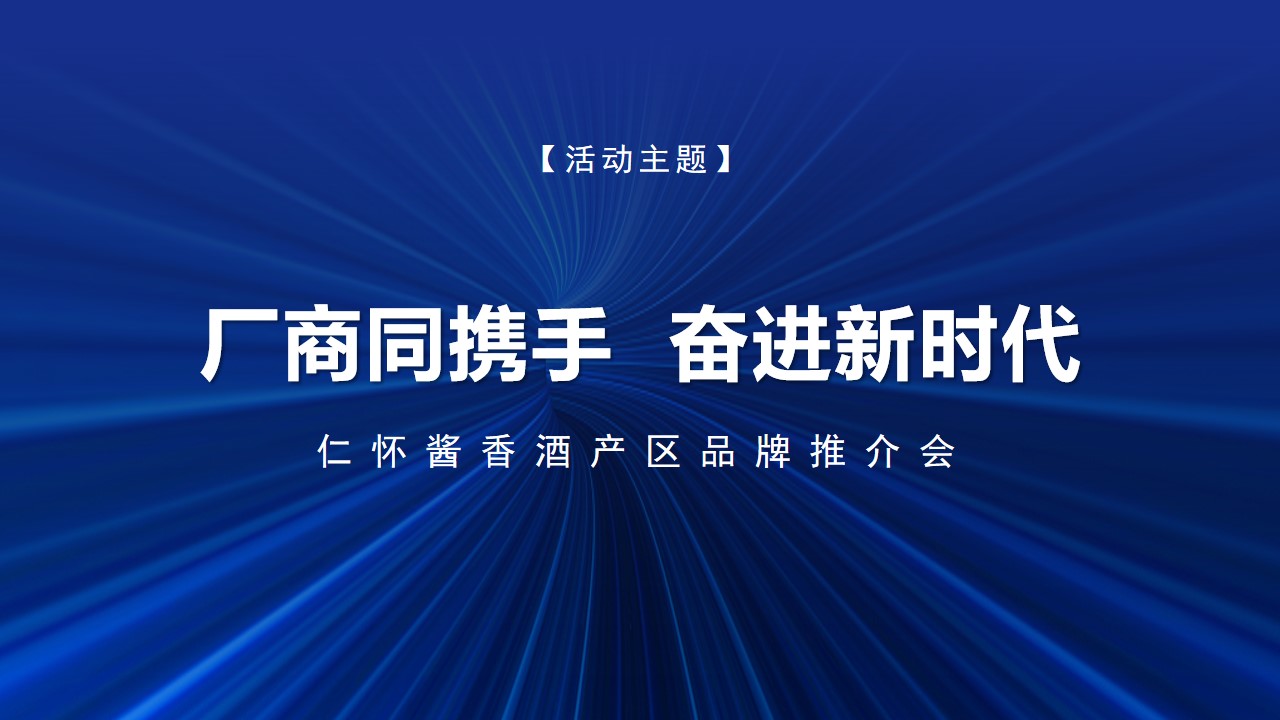 【活动主题】

厂商同携手 奋进新时代

仁怀酱香酒产区品牌推介会